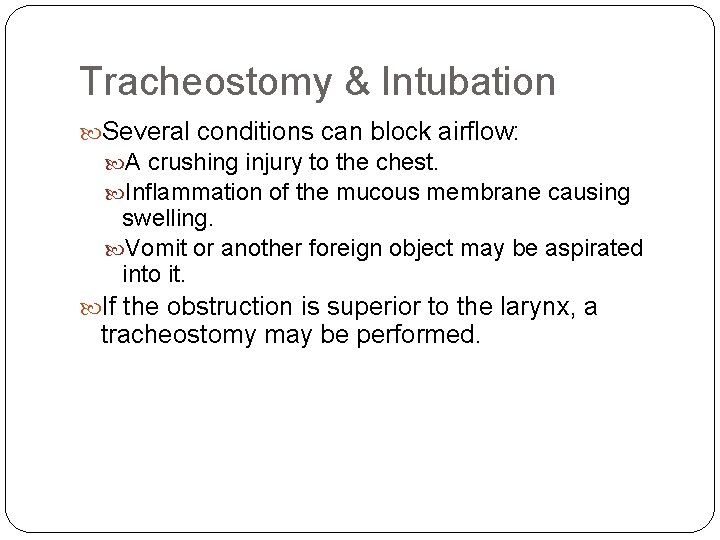 Tracheostomy & Intubation

Several conditions can block airflow:

A crushing injury to the chest.

Inflammation of the mucous membrane causing swelling.

Vomit or another foreign object may be aspirated into it.

If the obstruction is superior to the larynx, a tracheostomy may be performed.